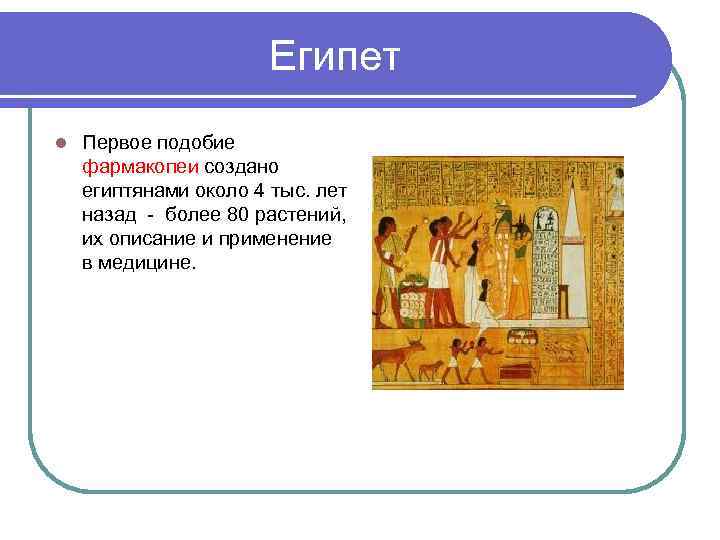 Египет

Первое подобие фармакопеи создано египтянами около 4 тыс. лет назад - более 80 растений, их описание и применение в медицине.